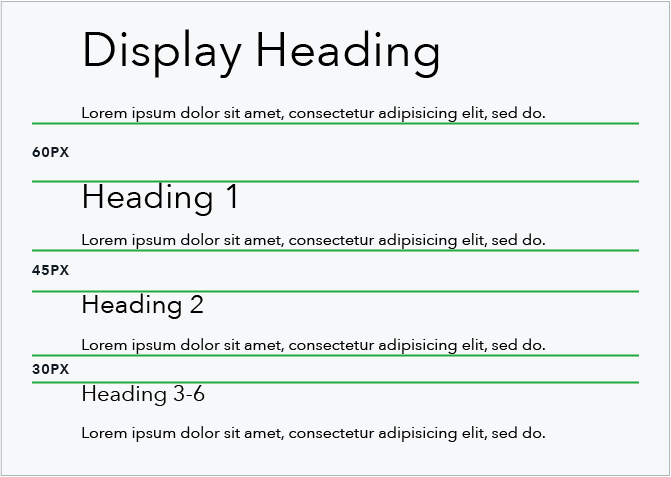 Display Heading

Lorem ipsum dolor sit amet, consectetur adipisicing elit, sed do.

60PX

Heading 1

Lorem ipsum dolor sit amet, consectetur adipisicing elit, sed do.

45PX

Heading 2

Lorem ipsum dolor sit amet, consectetur adipisicing elit, sed do.

30PX

Heading 3-6

Lorem ipsum dolor sit amet, consectetur adipisicing elit, sed do.